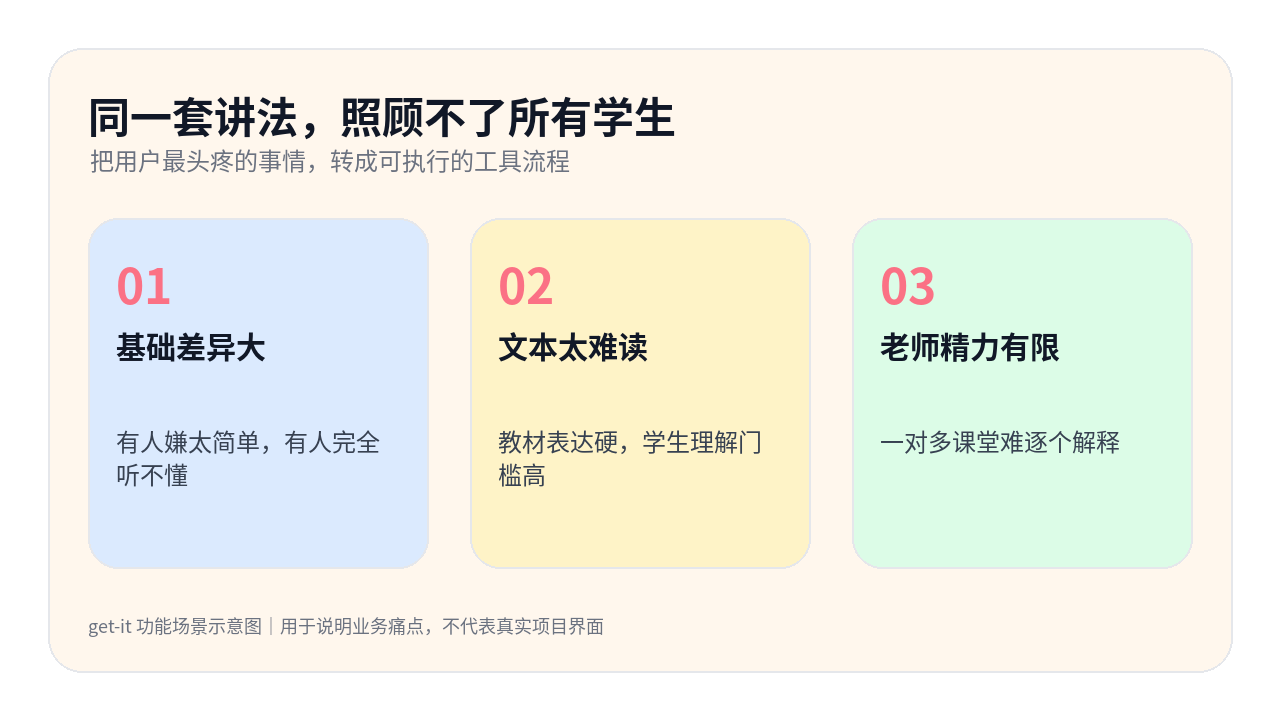 同一套讲法，照顾不了所有学生
把用户最头疼的事情，转成可执行的工具流程

01
基础差异大
有人嫌太简单，有人完全听不懂

02
文本太难读
教材表达硬，学生理解门槛高

03
老师精力有限
一对多课堂难逐个解释

get-it 功能场景示意图｜用于说明业务痛点，不代表真实项目界面